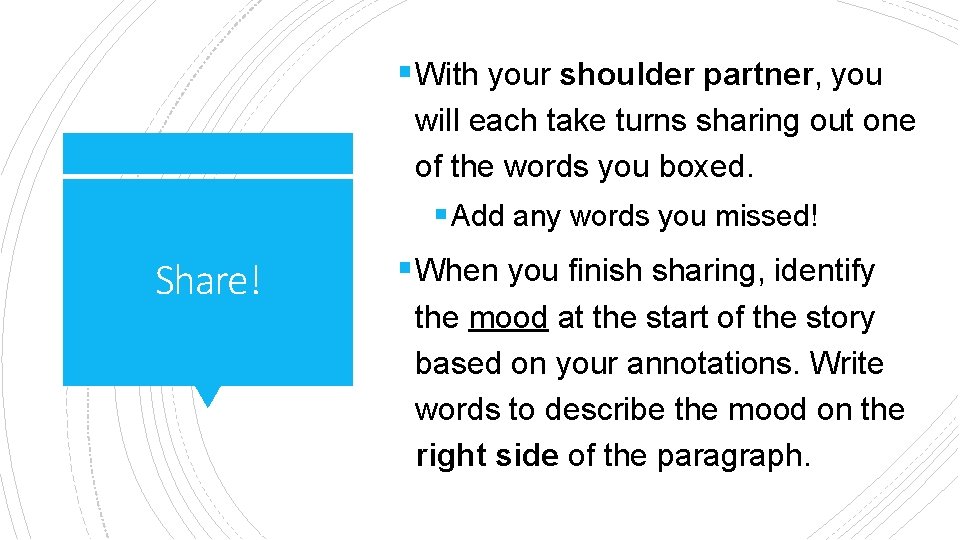 Share!

▪ With your shoulder partner, you will each take turns sharing out one of the words you boxed.

▪ Add any words you missed!

▪ When you finish sharing, identify the mood at the start of the story based on your annotations. Write words to describe the mood on the right side of the paragraph.